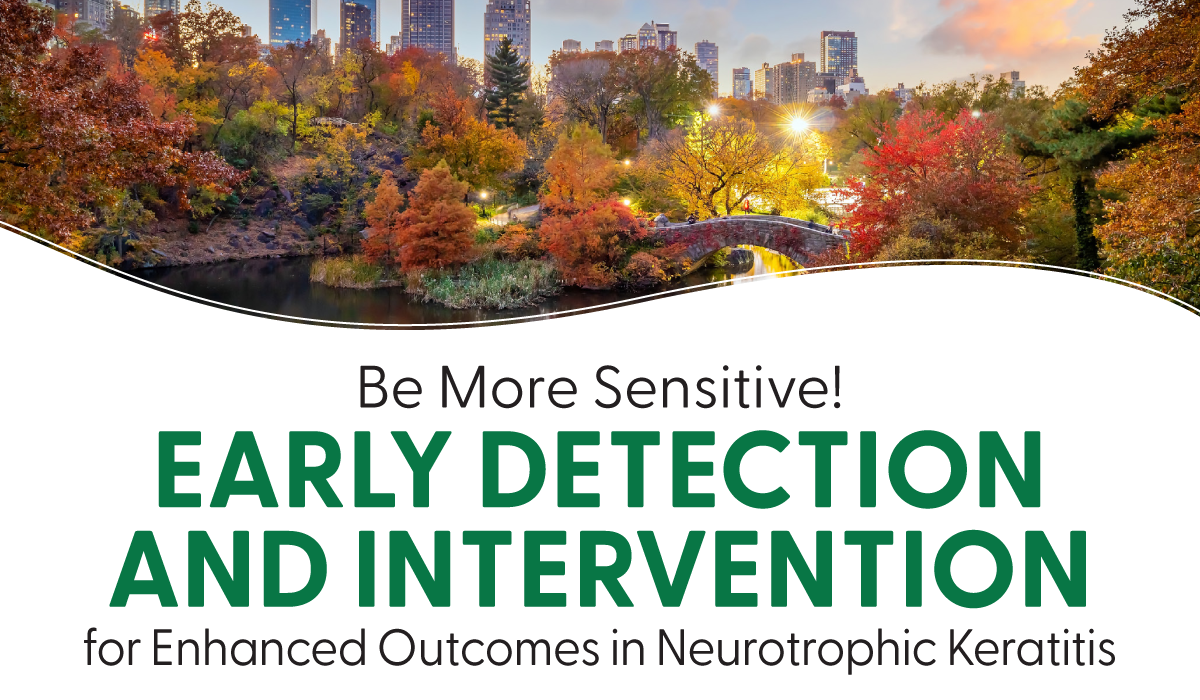 Be More Sensitive!
EARLY DETECTION AND INTERVENTION
for Enhanced Outcomes in Neurotrophic Keratitis